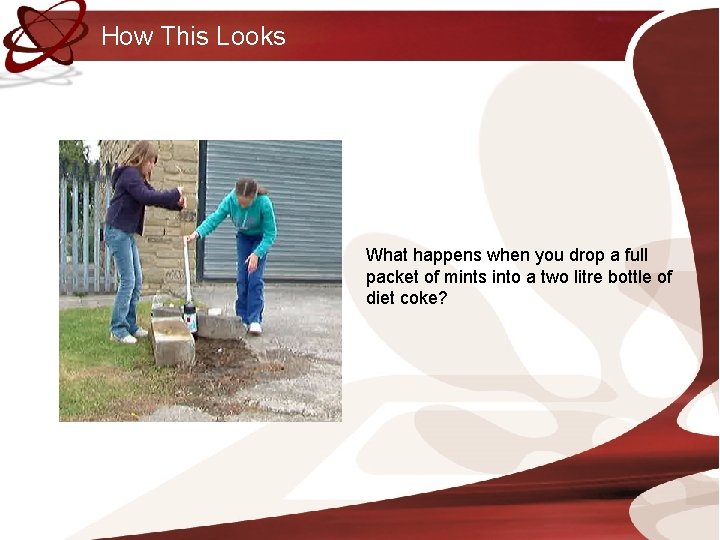 How This Looks

What happens when you drop a full packet of mints into a two litre bottle of diet coke?